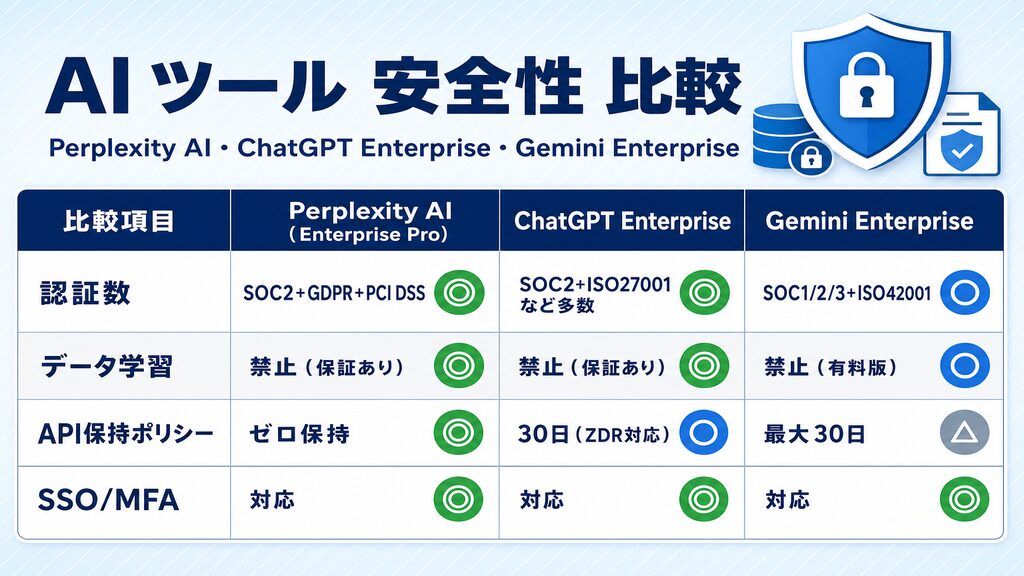 AIツール 安全性 比較

Perplexity AI・ChatGPT Enterprise・Gemini Enterprise

| 比較項目 | Perplexity AI (Enterprise Pro) | ChatGPT Enterprise | Gemini Enterprise |
|---|---|---|---|
| 認証数 | SOC2+GDPR+PCI DSS ◎ | SOC2+ISO27001 など多数 ◎ | SOC1/2/3+ISO42001 ○ |
| データ学習 | 禁止(保証あり) ◎ | 禁止(保証あり) ◎ | 禁止(有料版) ○ |
| API保持ポリシー | ゼロ保持 ◎ | 30日(ZDR対応) ○ | 最大30日 △ |
| SSO/MFA | 対応 ◎ | 対応 ◎ | 対応 ◎ |